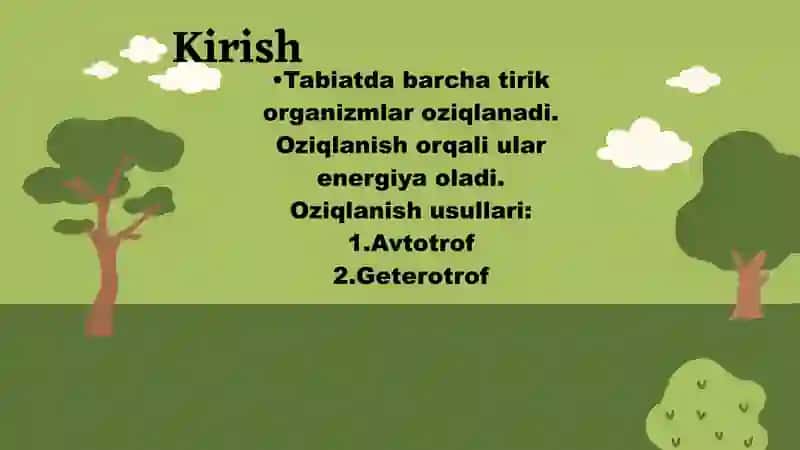 Kirish

•Tabiatda barcha tirik organizmlar oziqlanadi. Oziqlanish orqali ular energiya oladi. Oziqlanish usullari:
1.Avtotrof
2.Geterotrof